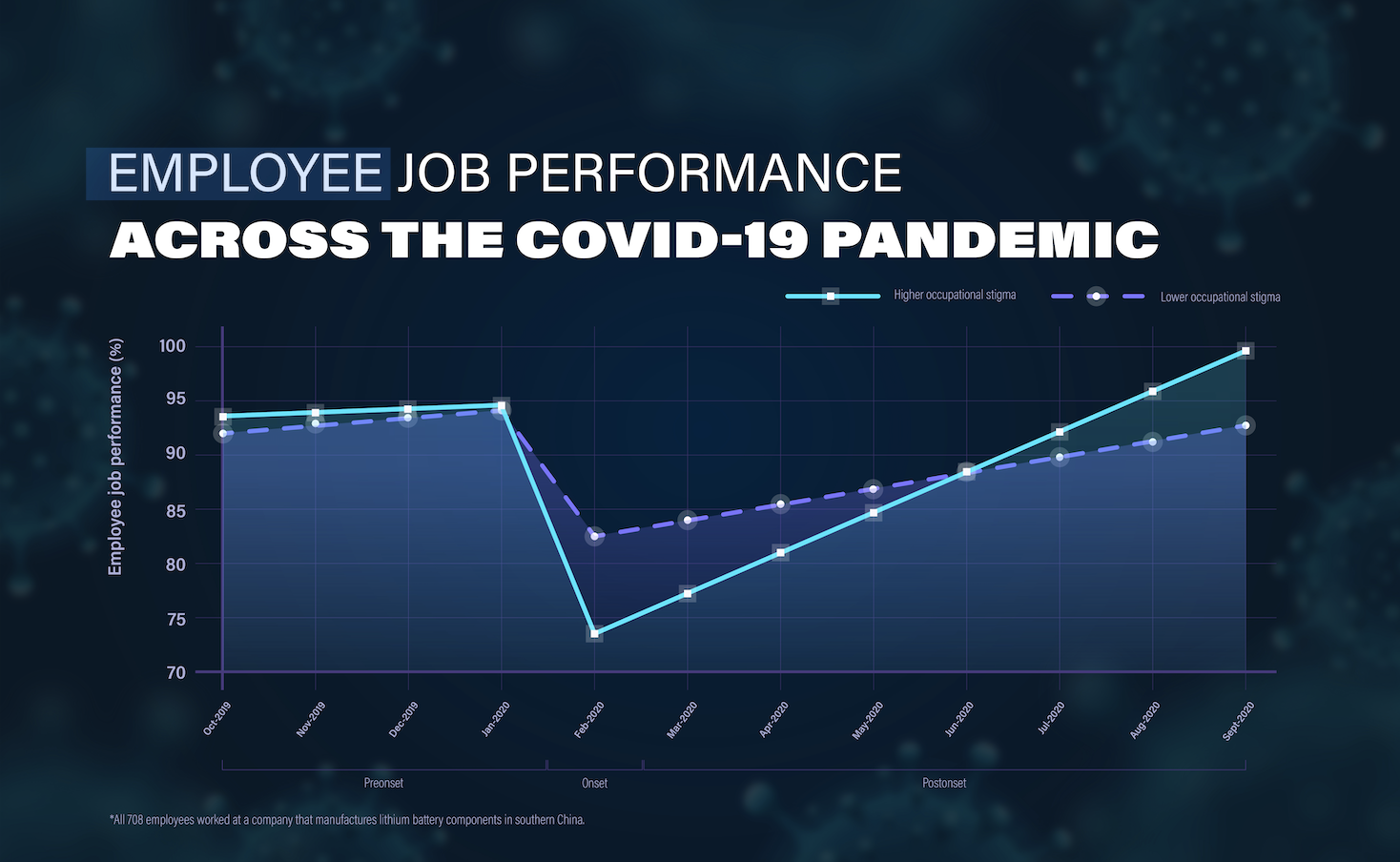 EMPLOYEE JOB PERFORMANCE
ACROSS THE COVID-19 PANDEMIC

Higher occupational stigma
Lower occupational stigma

Employee job performance (%)

100
95
90
85
80
75
70

Oct-2019
Nov-2019
Dec-2019
Jan-2020
Feb-2020
Mar-2020
Apr-2020
May-2020
Jun-2020
Jul-2020
Aug-2020
Sept-2020

Preonset
Onset
Postonset

*All 708 employees worked at a company that manufactures lithium battery components in southern China.